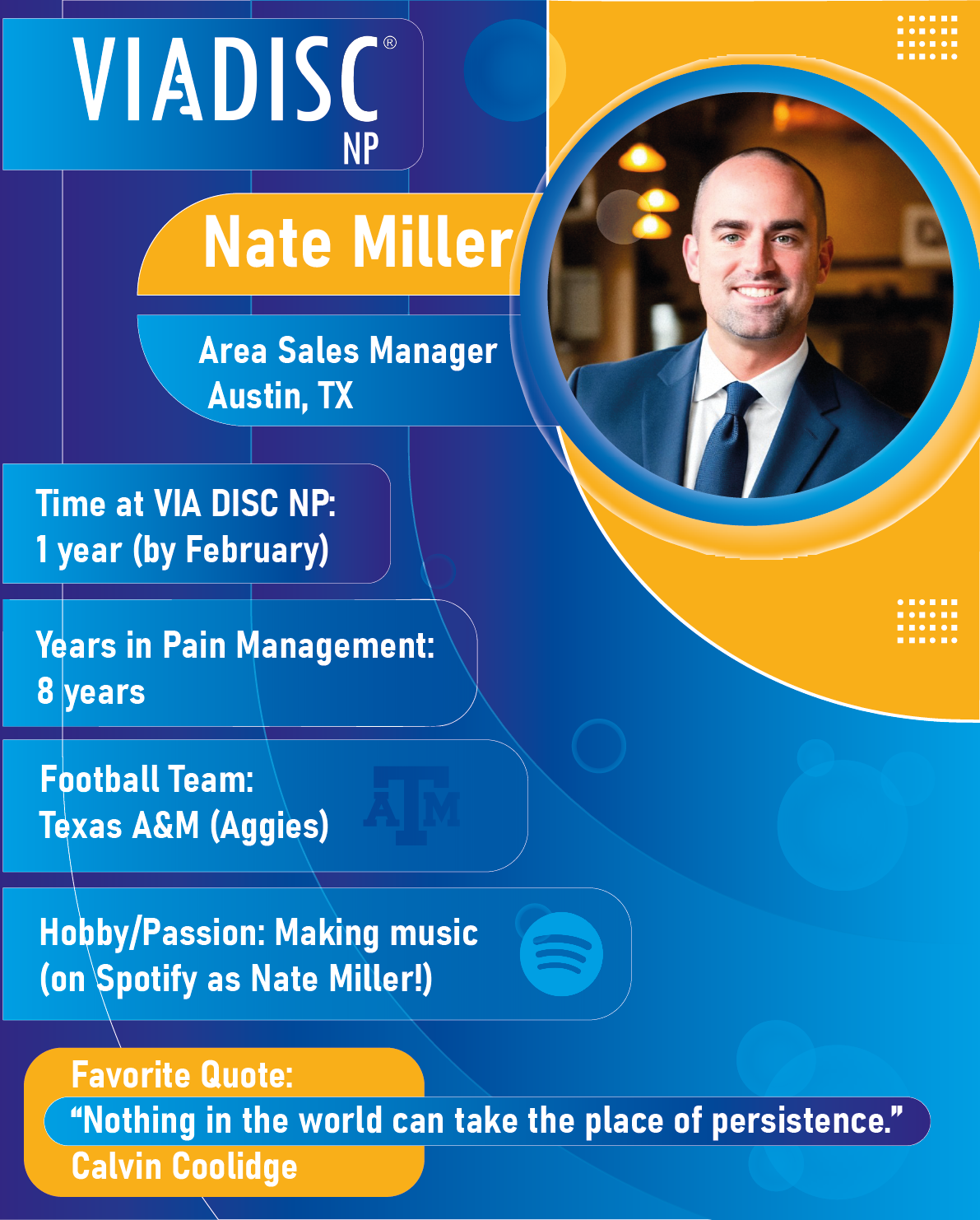 VIADISC® NP

Nate Miller

Area Sales Manager
Austin, TX

Time at VIA DISC NP:
1 year (by February)

Years in Pain Management:
8 years

Football Team:
Texas A&M (Aggies)

ATM

Hobby/Passion: Making music
(on Spotify as Nate Miller!)

Favorite Quote:
“Nothing in the world can take the place of persistence.”
Calvin Coolidge